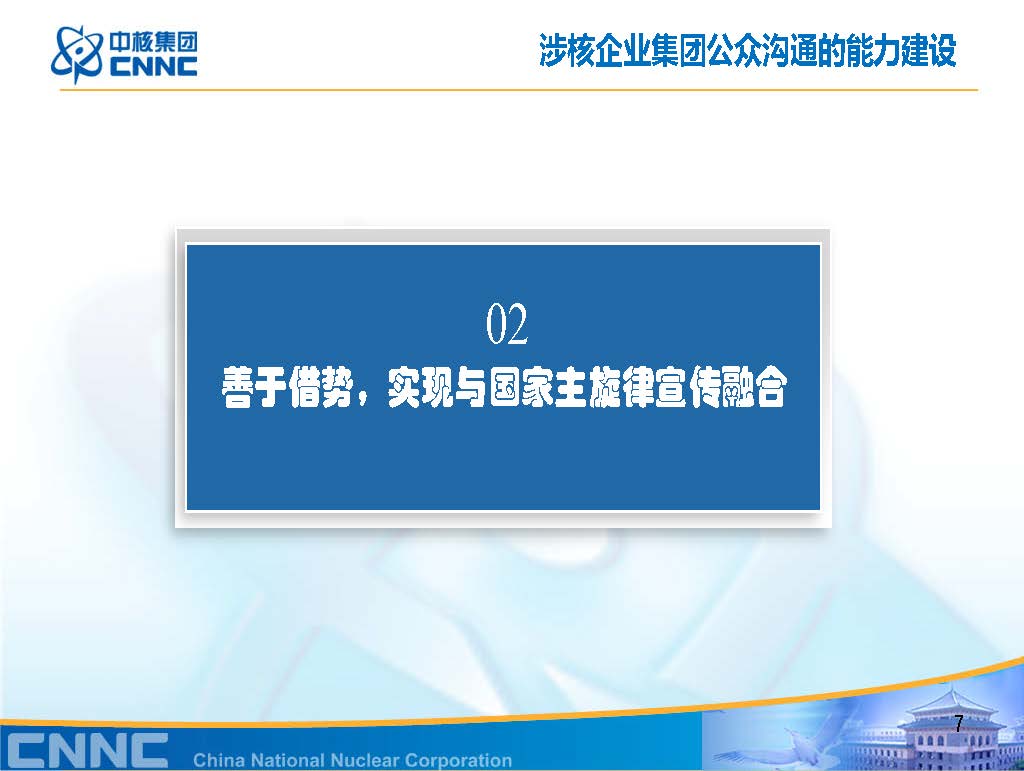 中核集团
CNNC

涉核企业集团公众沟通的能力建设

02
善于借势，实现与国家主旋律宣传融合

7

CNNC China National Nuclear Corporation